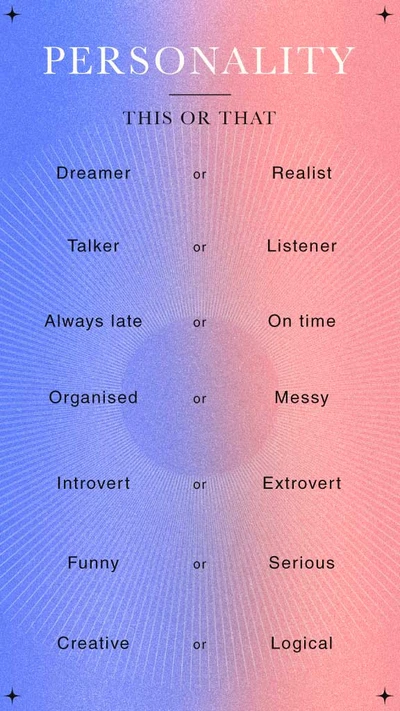 PERSONALITY

THIS OR THAT

Dreamer or Realist

Talker or Listener

Always late or On time

Organised or Messy

Introvert or Extrovert

Funny or Serious

Creative or Logical